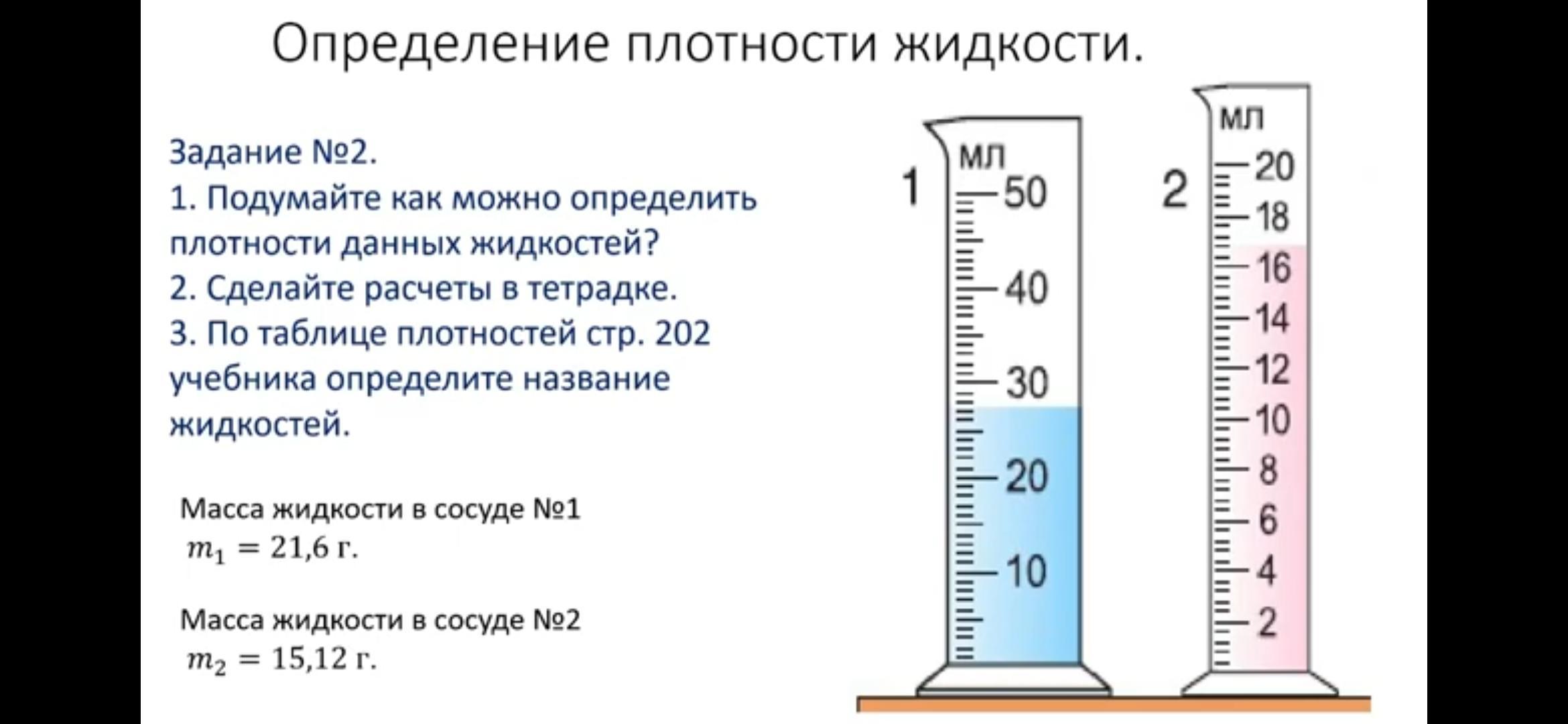 Определение плотности жидкости.

Задание №2.
1. Подумайте как можно определить плотности данных жидкостей?
2. Сделайте расчеты в тетрадке.
3. По таблице плотностей стр. 202 учебника определите название жидкостей.

Масса жидкости в сосуде №1
$m_1 = 21{,}6$ г.

Масса жидкости в сосуде №2
$m_2 = 15{,}12$ г.

1
мл
50
40
30
20
10

2
мл
20
18
16
14
12
10
8
6
4
2